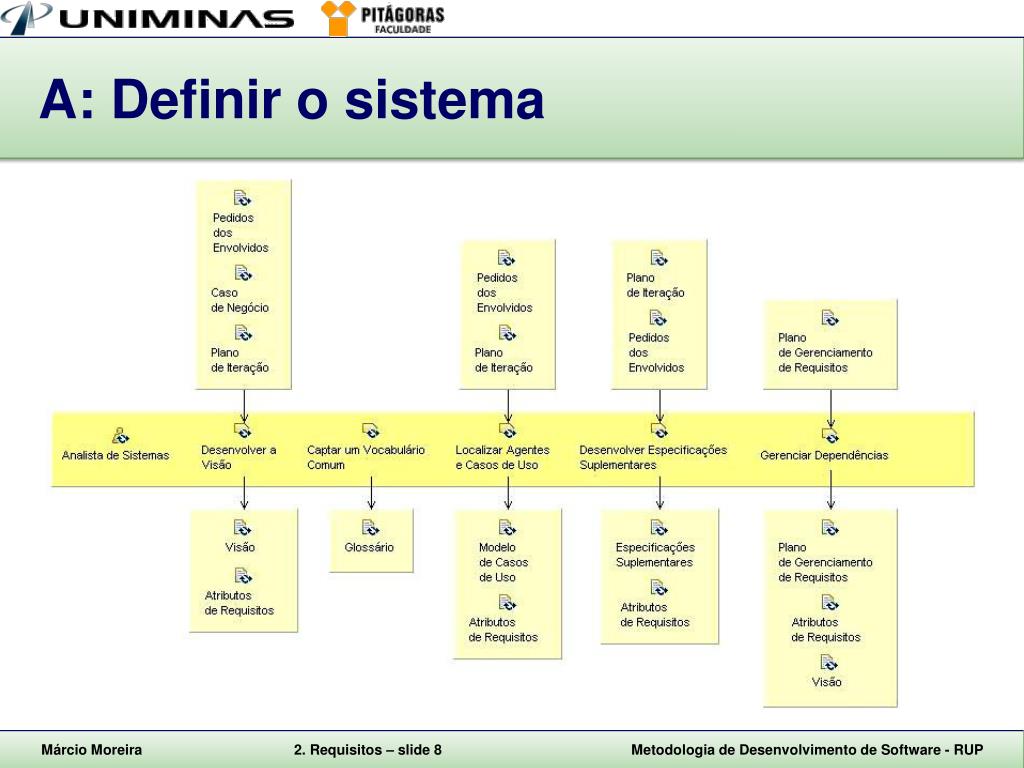 UNIMINAS PITÁGORAS FACULDADE

A: Definir o sistema

Pedidos dos Envolvidos

Caso de Negócio

Plano de Iteração

Pedidos dos Envolvidos

Plano de Iteração

Plano de Iteração

Pedidos dos Envolvidos

Plano de Gerenciamento de Requisitos

Analista de Sistemas

Desenvolver a Visão

Captar um Vocabulário Comum

Localizar Agentes e Casos de Uso

Desenvolver Especificações Suplementares

Gerenciar Dependências

Visão

Atributos de Requisitos

Glossário

Modelo de Casos de Uso

Atributos de Requisitos

Especificações Suplementares

Atributos de Requisitos

Plano de Gerenciamento de Requisitos

Atributos de Requisitos

Visão

Márcio Moreira

2. Requisitos – slide 8

Metodologia de Desenvolvimento de Software - RUP